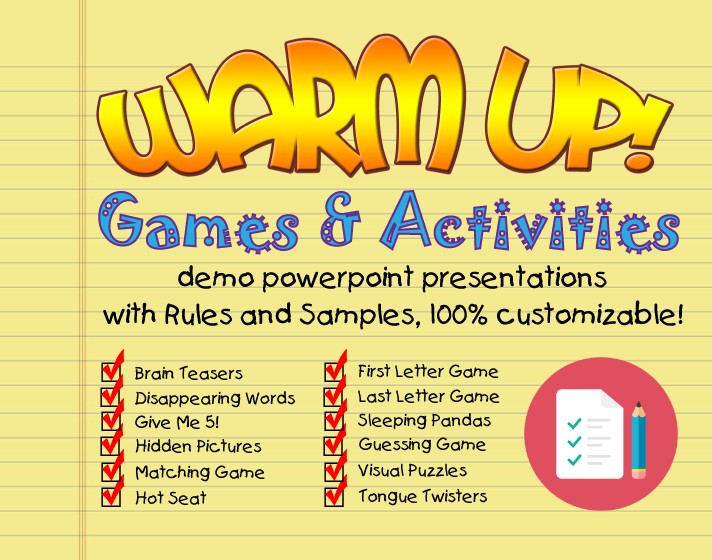 WARM UP!

Games & Activities

demo powerpoint presentations with Rules and Samples, 100% customizable!

Brain Teasers
Disappearing Words
Give Me 5!
Hidden Pictures
Matching Game
Hot Seat

First Letter Game
Last Letter Game
Sleeping Pandas
Guessing Game
Visual Puzzles
Tongue Twisters